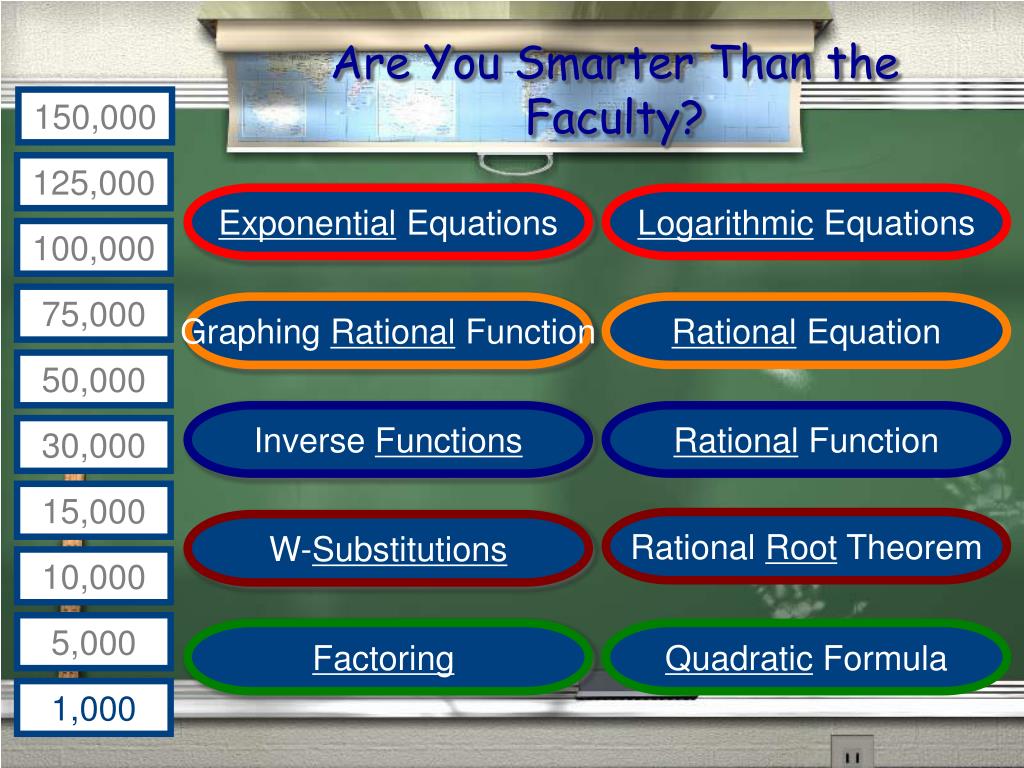 Are You Smarter Than the Faculty?

150,000
125,000
100,000
75,000
50,000
30,000
15,000
10,000
5,000
1,000

Exponential Equations
Logarithmic Equations
Graphing Rational Function
Rational Equation
Inverse Functions
Rational Function
W-Substitutions
Rational Root Theorem
Factoring
Quadratic Formula